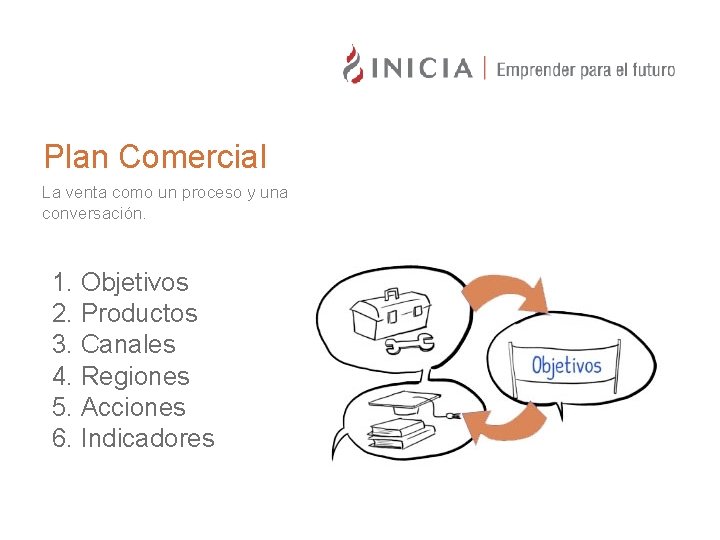 INICIA | Emprender para el futuro

Plan Comercial

La venta como un proceso y una conversación.

1. Objetivos
2. Productos
3. Canales
4. Regiones
5. Acciones
6. Indicadores

Objetivos